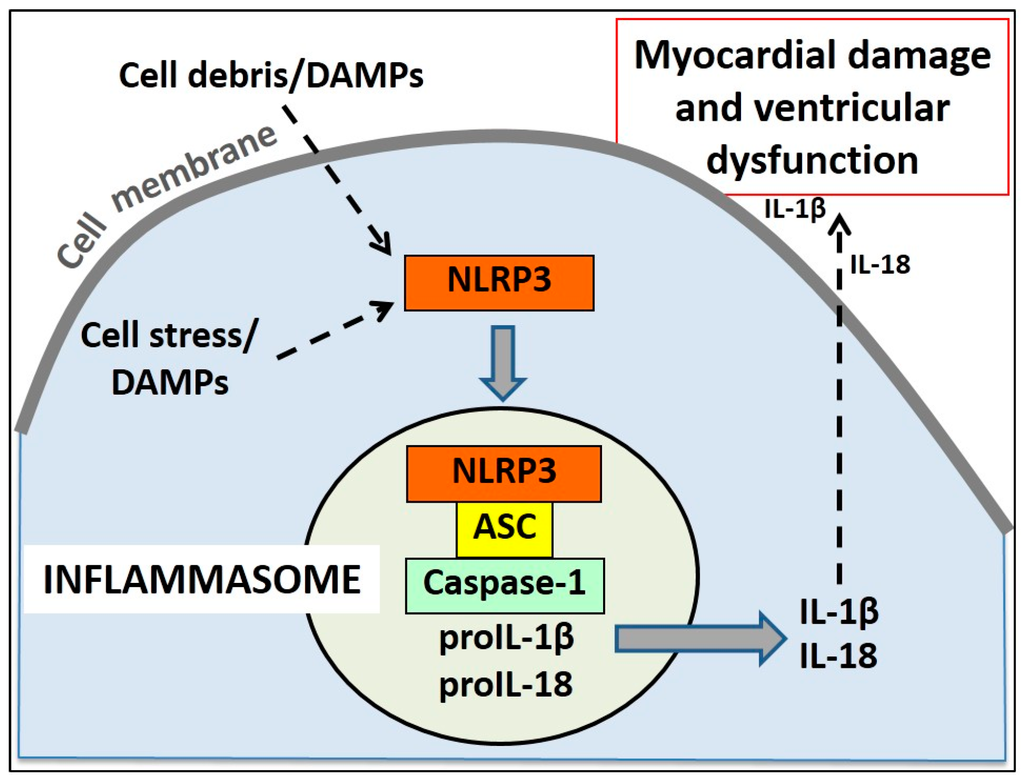 Cell debris/DAMPs

Myocardial damage and ventricular dysfunction

Cell membrane

IL-1β

IL-18

NLRP3

Cell stress/ DAMPs

NLRP3

ASC

INFLAMMASOME

Caspase-1

proIL-1β

proIL-18

IL-1β

IL-18